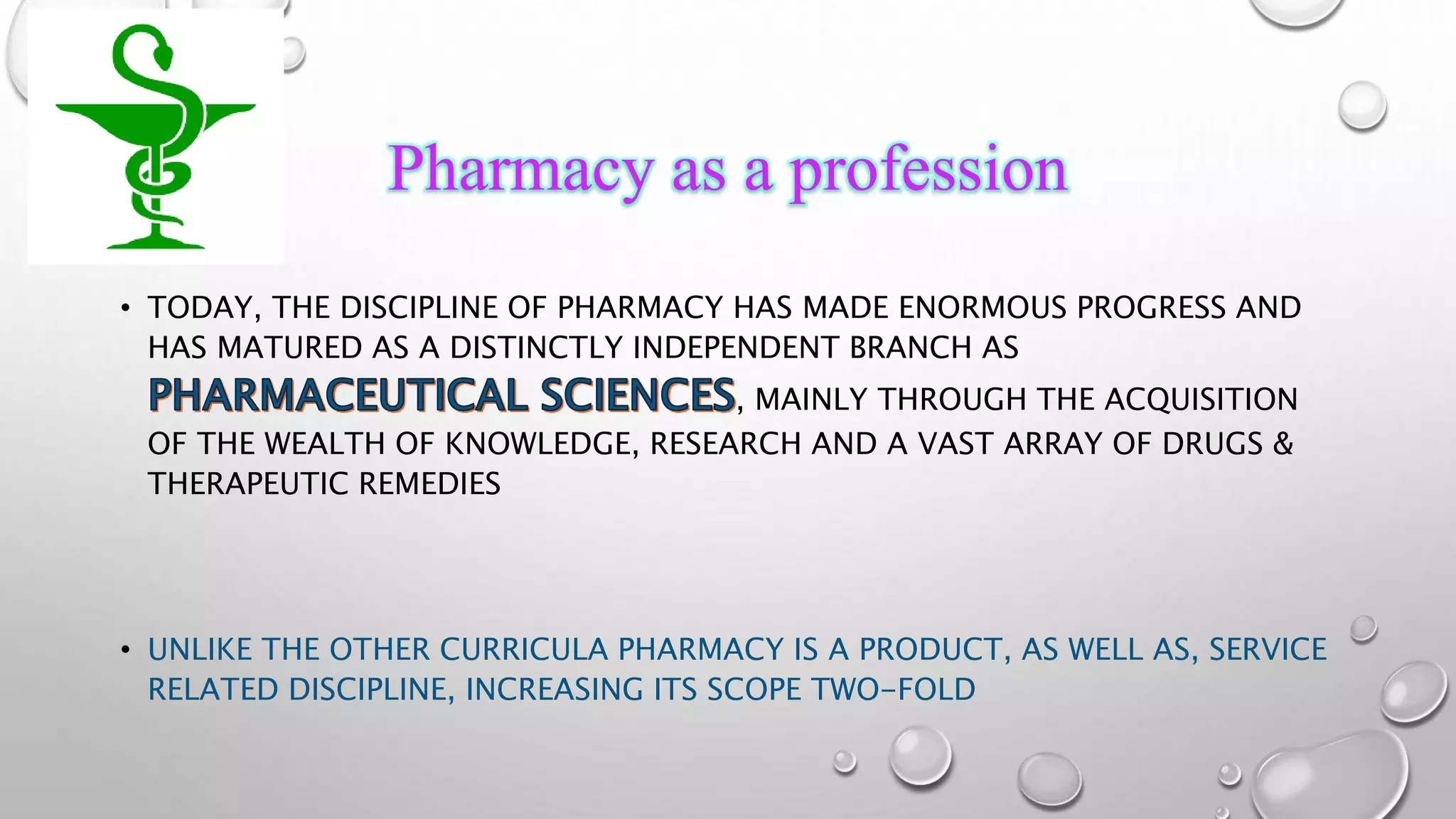 Pharmacy as a profession

• TODAY, THE DISCIPLINE OF PHARMACY HAS MADE ENORMOUS PROGRESS AND HAS MATURED AS A DISTINCTLY INDEPENDENT BRANCH AS PHARMACEUTICAL SCIENCES, MAINLY THROUGH THE ACQUISITION OF THE WEALTH OF KNOWLEDGE, RESEARCH AND A VAST ARRAY OF DRUGS & THERAPEUTIC REMEDIES

• UNLIKE THE OTHER CURRICULA PHARMACY IS A PRODUCT, AS WELL AS, SERVICE RELATED DISCIPLINE, INCREASING ITS SCOPE TWO-FOLD